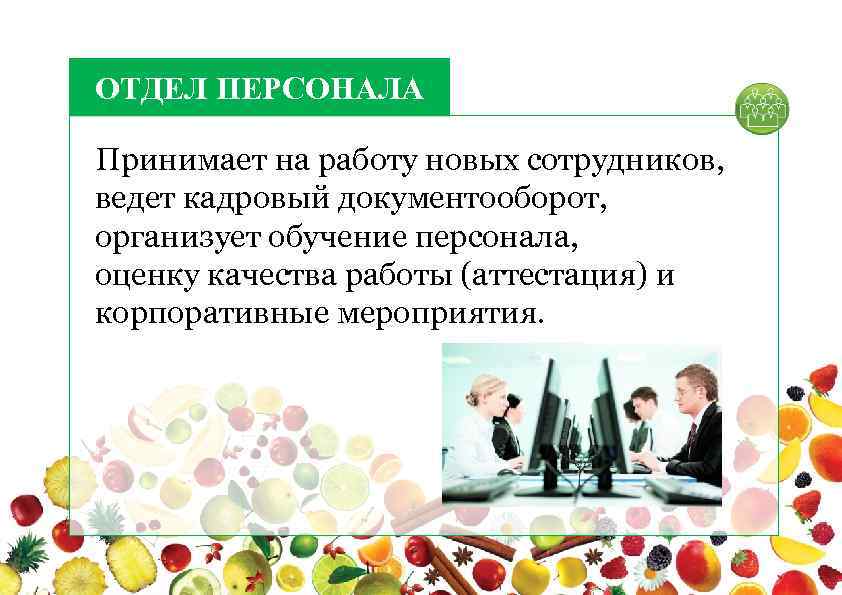 ОТДЕЛ ПЕРСОНАЛА

Принимает на работу новых сотрудников, ведет кадровый документооборот, организует обучение персонала, оценку качества работы (аттестация) и корпоративные мероприятия.